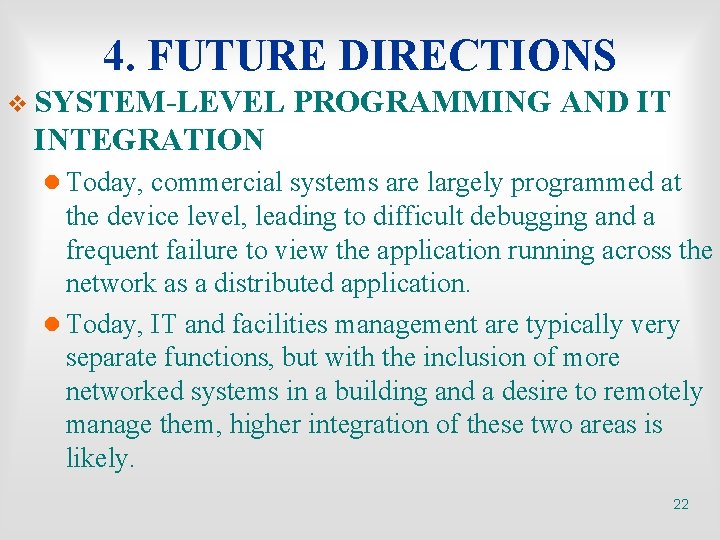 4. FUTURE DIRECTIONS

SYSTEM-LEVEL PROGRAMMING AND IT INTEGRATION

Today, commercial systems are largely programmed at the device level, leading to difficult debugging and a frequent failure to view the application running across the network as a distributed application.

Today, IT and facilities management are typically very separate functions, but with the inclusion of more networked systems in a building and a desire to remotely manage them, higher integration of these two areas is likely.

22